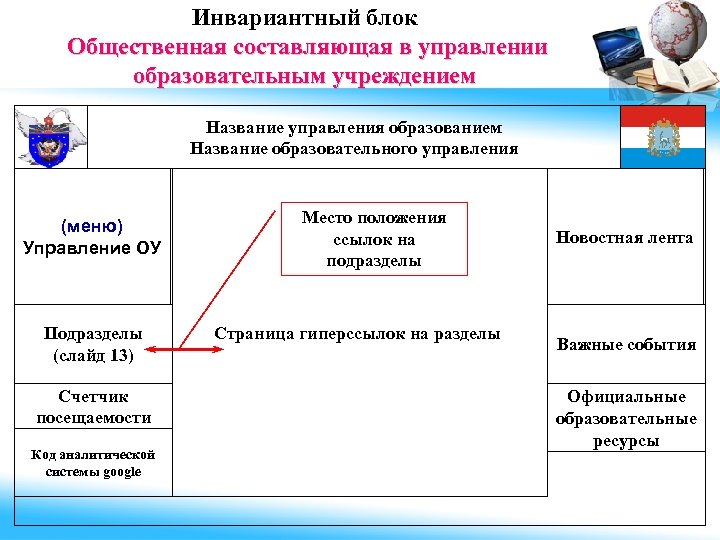 Инвариантный блок
Общественная составляющая в управлении образовательным учреждением

Название управления образованием
Название образовательного управления

(меню)
Управление ОУ

Подразделы
(слайд 13)

Счетчик посещаемости

Код аналитической системы google

Место положения ссылок на подразделы

Страница гиперссылок на разделы

Новостная лента

Важные события

Официальные образовательные ресурсы